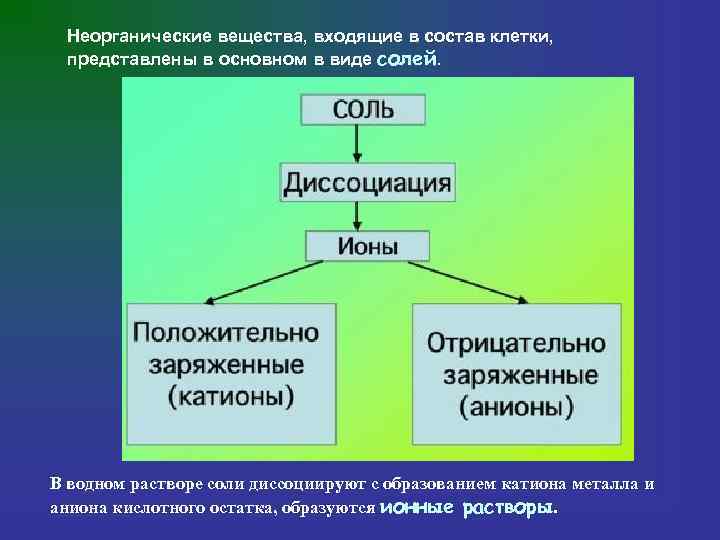 Неорганические вещества, входящие в состав клетки, представлены в основном в виде солей.

СОЛЬ

Диссоциация

Ионы

Положительно заряженные (катионы)

Отрицательно заряженные (анионы)

В водном растворе соли диссоциируют с образованием катиона металла и аниона кислотного остатка, образуются ионные растворы.